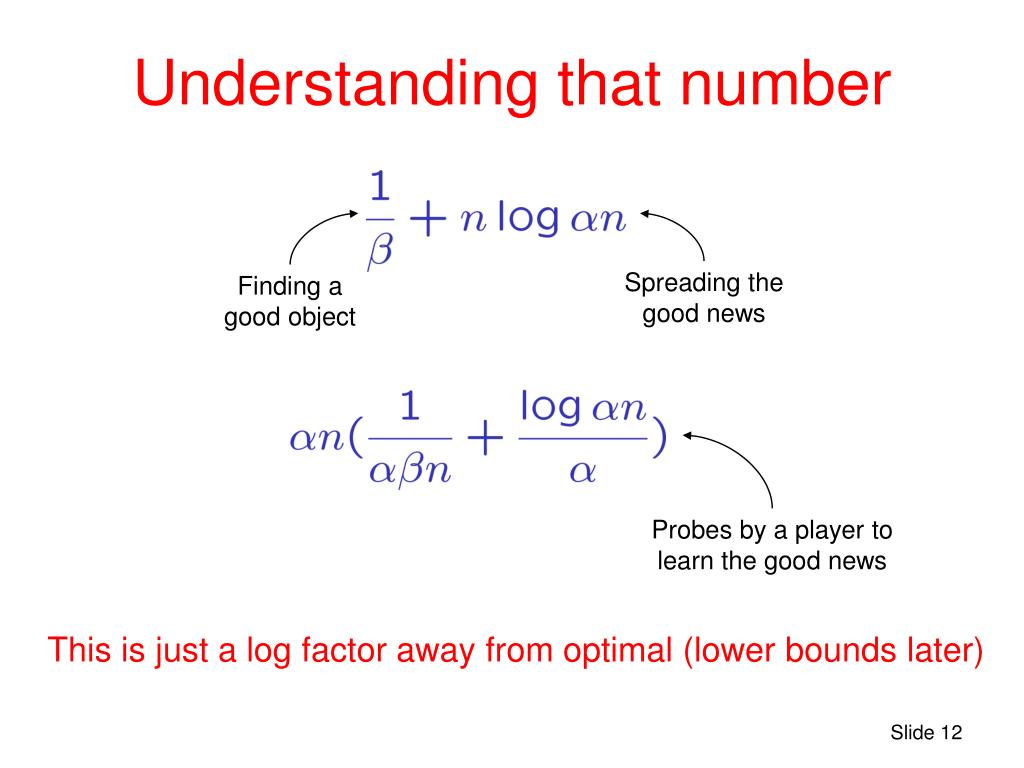 Understanding that number

$\frac{1}{\beta} + n \log \alpha n$

Finding a good object

Spreading the good news

$\alpha n(\frac{1}{\alpha\beta n} + \frac{\log \alpha n}{\alpha})$

Probes by a player to learn the good news

This is just a log factor away from optimal (lower bounds later)

Slide 12